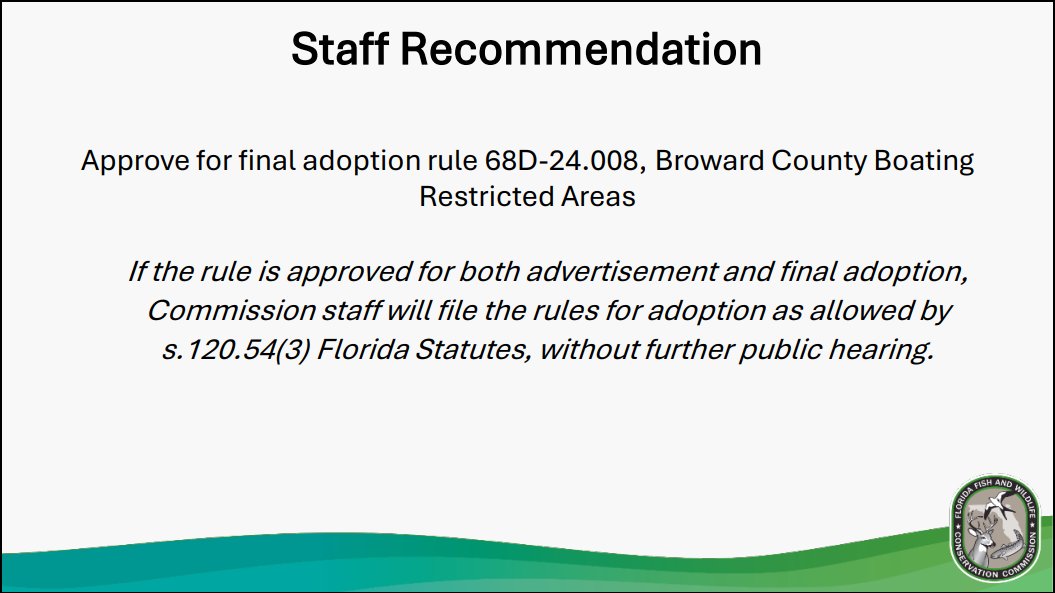 Staff Recommendation

Approve for final adoption rule 68D-24.008, Broward County Boating Restricted Areas

If the rule is approved for both advertisement and final adoption, Commission staff will file the rules for adoption as allowed by s.120.54(3) Florida Statutes, without further public hearing.

FLORIDA FISH AND WILDLIFE CONSERVATION COMMISSION